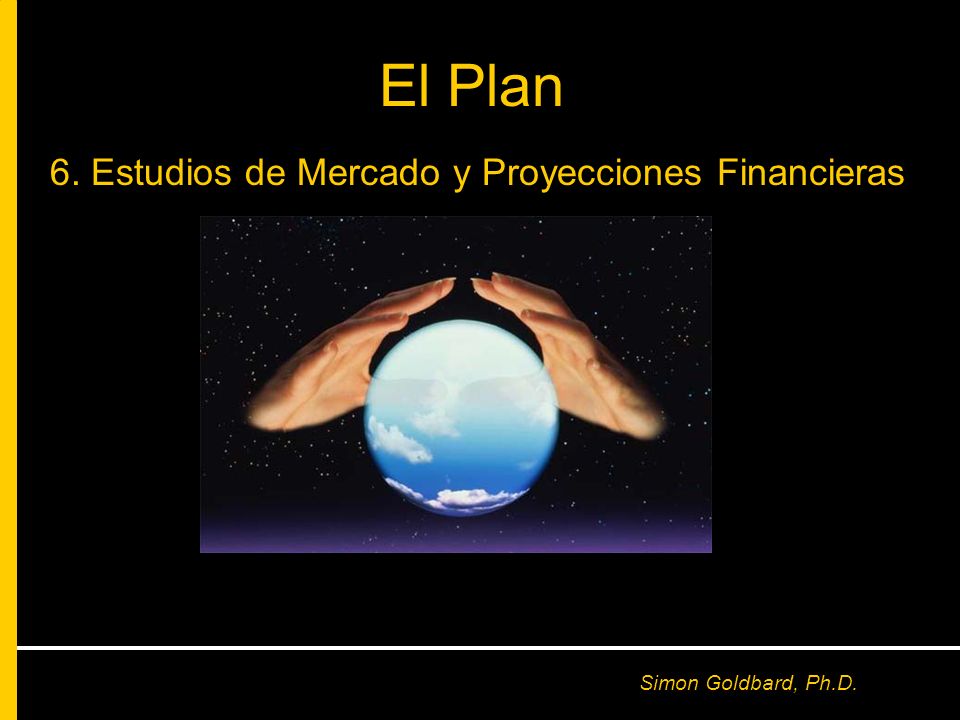 El Plan

6. Estudios de Mercado y Proyecciones Financieras

Simon Goldbard, Ph.D.